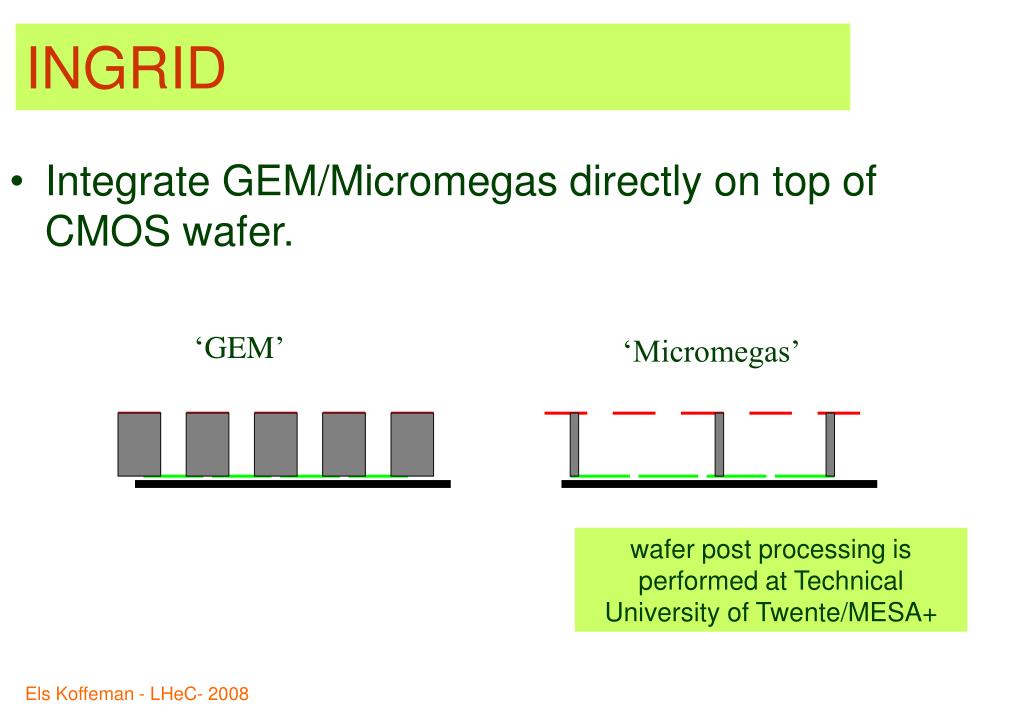 INGRID

• Integrate GEM/Micromegas directly on top of CMOS wafer.

‘GEM’

‘Micromegas’

wafer post processing is performed at Technical University of Twente/MESA+

Els Koffeman - LHeC- 2008